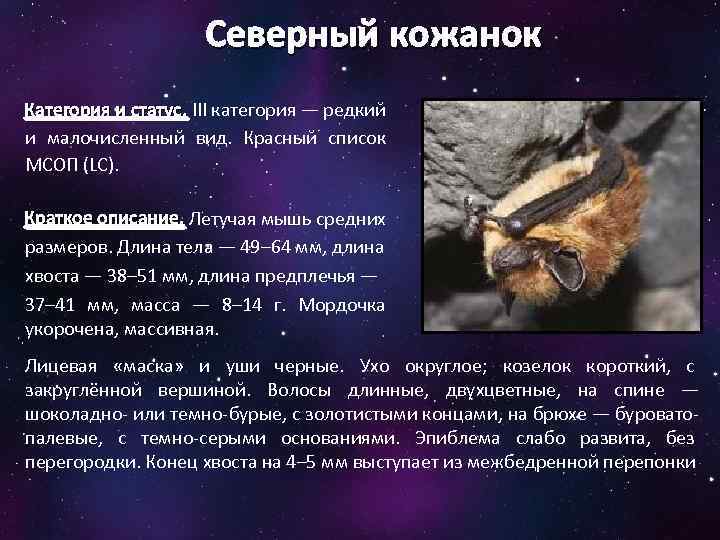 Северный кожанок

Категория и статус. III категория — редкий и малочисленный вид. Красный список МСОП (LC).

Краткое описание. Летучая мышь средних размеров. Длина тела — 49–64 мм, длина хвоста — 38–51 мм, длина предплечья — 37–41 мм, масса — 8–14 г. Мордочка укорочена, массивная.

Лицевая «маска» и уши черные. Ухо округлое; козелок короткий, с закруглённой вершиной. Волосы длинные, двухцветные, на спине — шоколадно- или темно-бурые, с золотистыми концами, на брюхе — буровато-палевые, с темно-серыми основаниями. Эпиблема слабо развита, без перегородки. Конец хвоста на 4–5 мм выступает из межбедренной перепонки